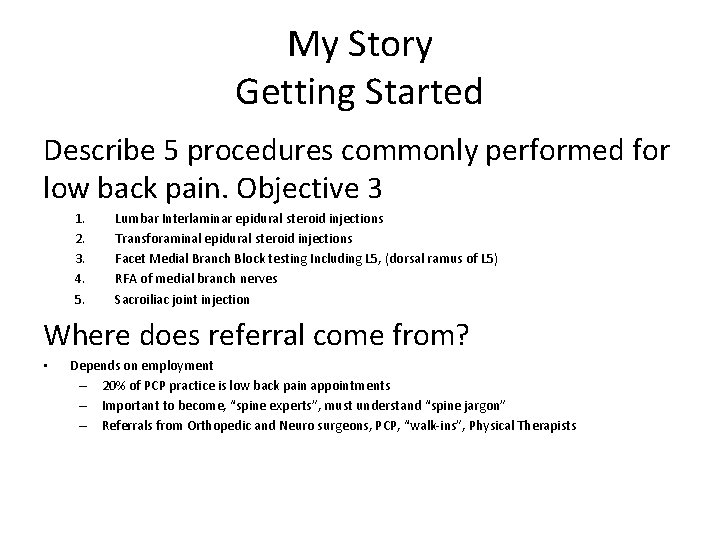 My Story
Getting Started

Describe 5 procedures commonly performed for low back pain. Objective 3

1. Lumbar Interlaminar epidural steroid injections
2. Transforaminal epidural steroid injections
3. Facet Medial Branch Block testing Including L5, (dorsal ramus of L5)
4. RFA of medial branch nerves
5. Sacroiliac joint injection

Where does referral come from?

• Depends on employment
– 20% of PCP practice is low back pain appointments
– Important to become, "spine experts", must understand "spine jargon"
– Referrals from Orthopedic and Neuro surgeons, PCP, "walk-ins", Physical Therapists